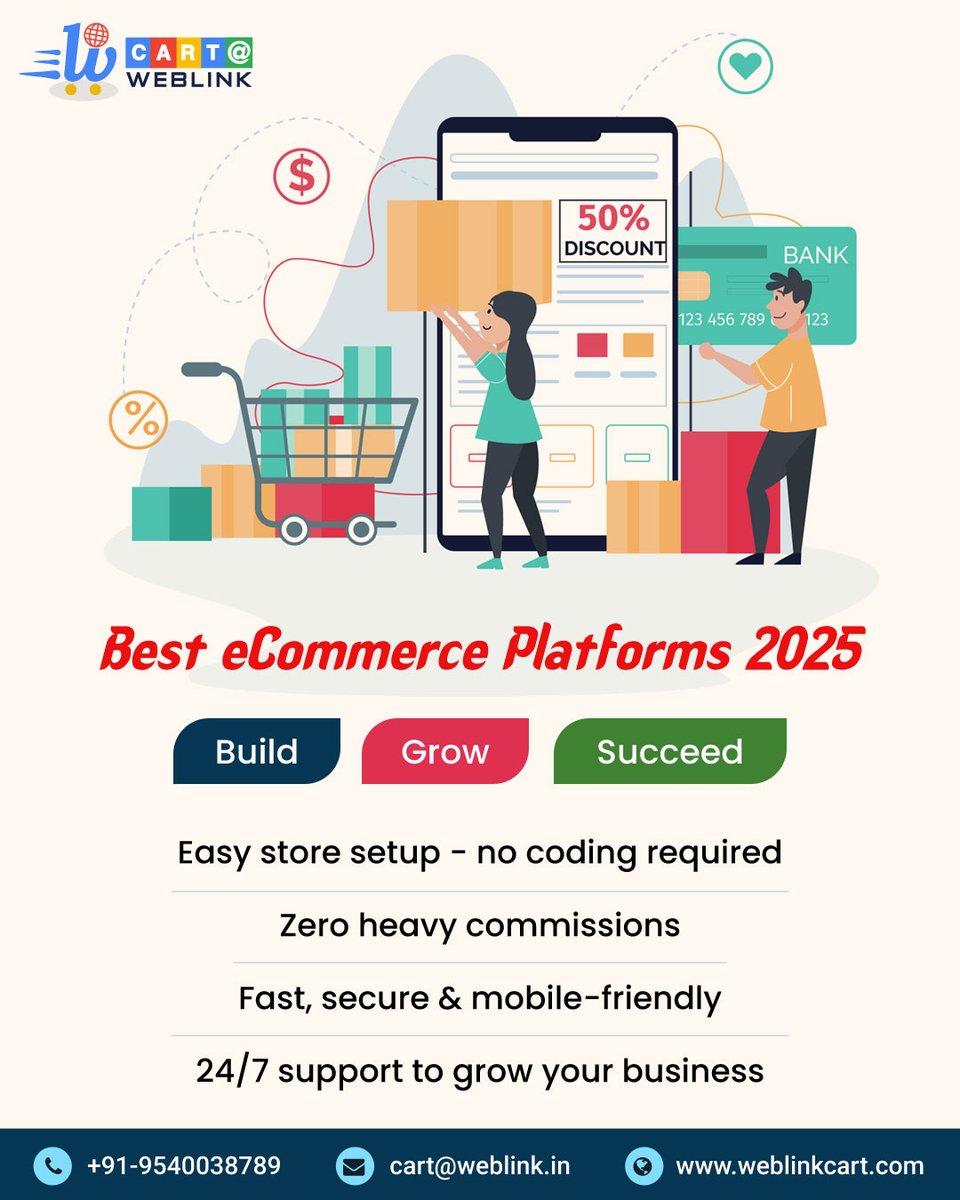 CART@
WEBLINK

$

50%
DISCOUNT

BANK

123 456 789 123

%

Best eCommerce Platforms 2025

Build Grow Succeed

Easy store setup - no coding required

Zero heavy commissions

Fast, secure & mobile-friendly

24/7 support to grow your business

+91-9540038789 cart@weblink.in www.weblinkcart.com